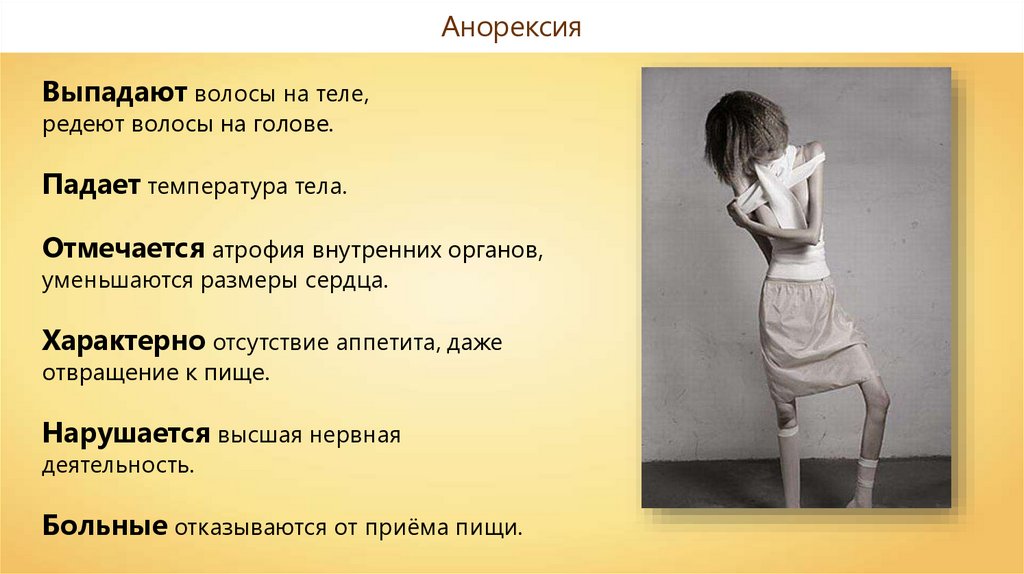 Анорексия

Выпадают волосы на теле, редеют волосы на голове.

Падает температура тела.

Отмечается атрофия внутренних органов, уменьшаются размеры сердца.

Характерно отсутствие аппетита, даже отвращение к пище.

Нарушается высшая нервная деятельность.

Больные отказываются от приёма пищи.